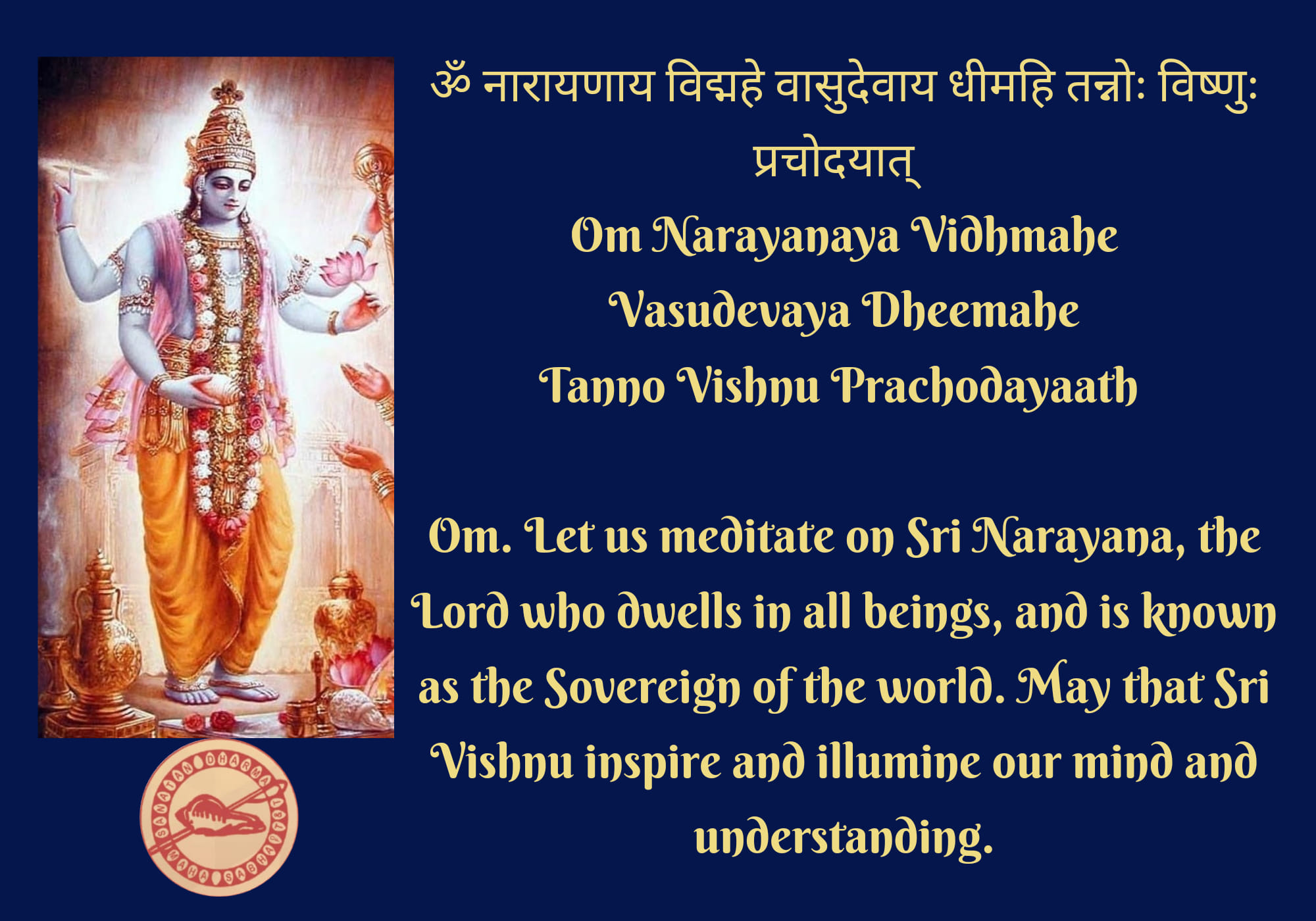 ॐ नारायणाय विद्महे वासुदेवाय धीमहि तन्नोः विष्णुः प्रचोदयात्

Om Narayanaya Vidhmahe
Vasudevaya Dheemahe
Tanno Vishnu Prachodayaath

Om. Let us meditate on Sri Narayana, the Lord who dwells in all beings, and is known as the Sovereign of the world. May that Sri Vishnu inspire and illumine our mind and understanding.

SANATAN DHARMA MAHA SABHA